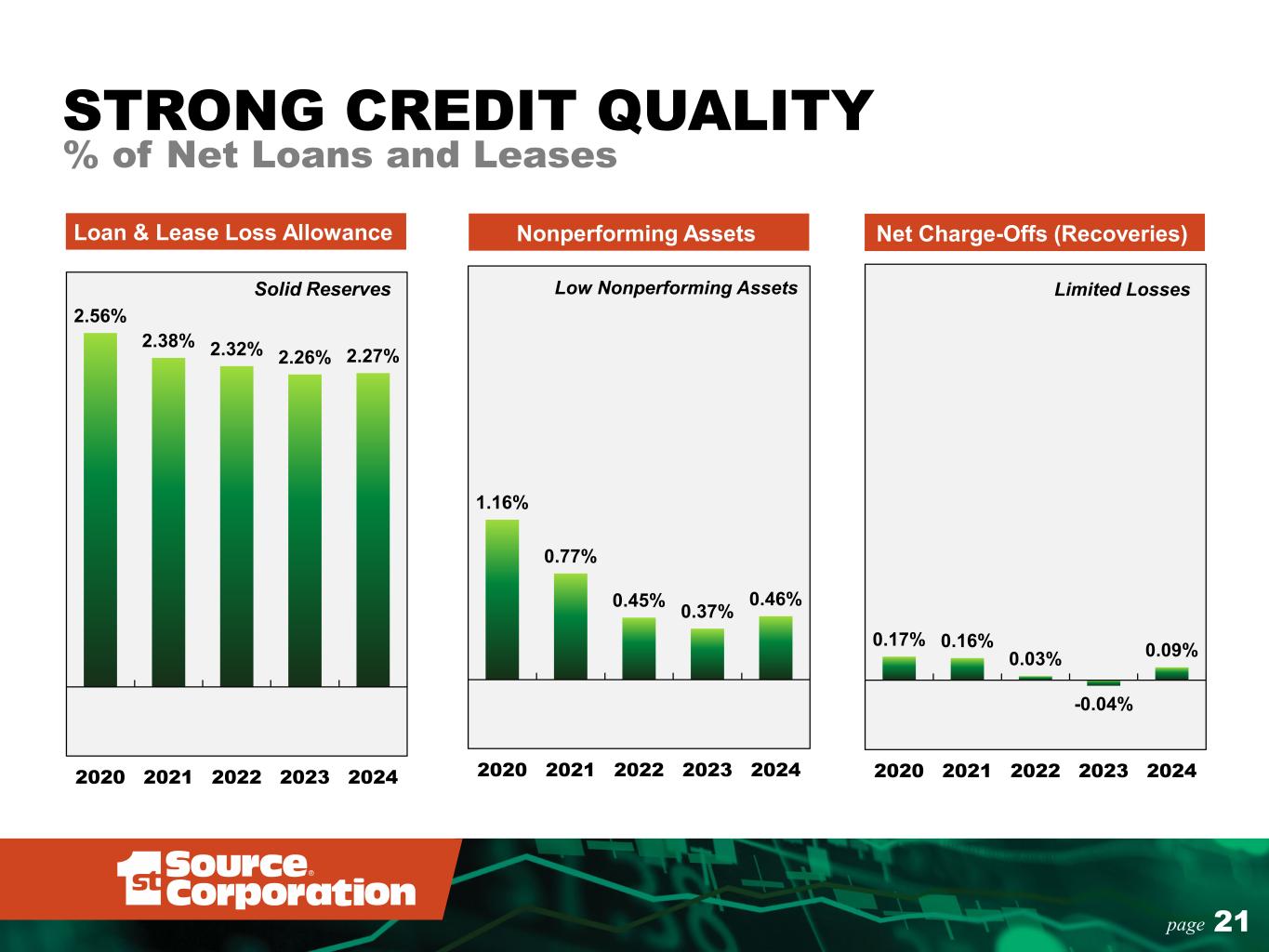 STRONG CREDIT QUALITY
% of Net Loans and Leases

Loan & Lease Loss Allowance

Solid Reserves

2.56% 2.38% 2.32% 2.26% 2.27%

2020 2021 2022 2023 2024

Nonperforming Assets

Low Nonperforming Assets

1.16% 0.77% 0.45% 0.37% 0.46%

2020 2021 2022 2023 2024

Net Charge-Offs (Recoveries)

Limited Losses

0.17% 0.16% 0.03% -0.04% 0.09%

2020 2021 2022 2023 2024

1st Source® Corporation

page 21